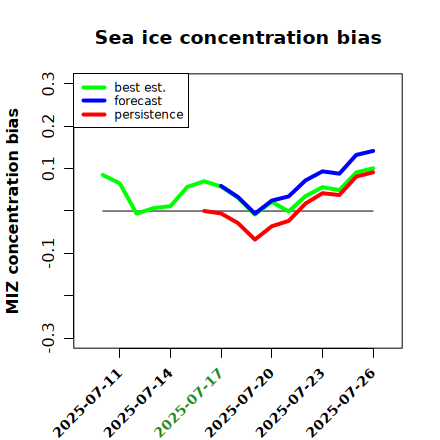 Sea ice concentration bias

best est.
forecast
persistence

MIZ concentration bias

0.3
0.2
0.1
-0.1
-0.3

2025-07-11
2025-07-14
2025-07-17
2025-07-20
2025-07-23
2025-07-26